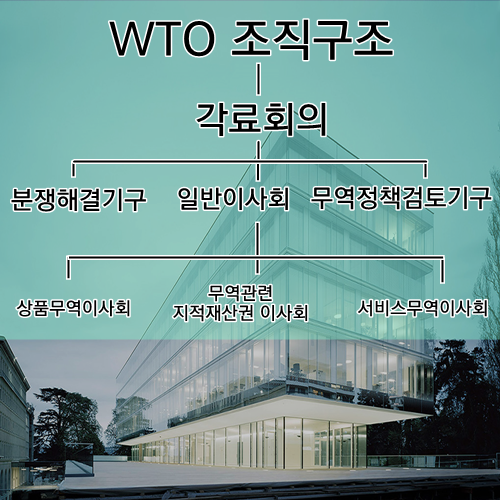 WTO 조직구조

각료회의

분쟁해결기구

일반이사회

무역정책검토기구

상품무역이사회

무역관련 지적재산권 이사회

서비스무역이사회